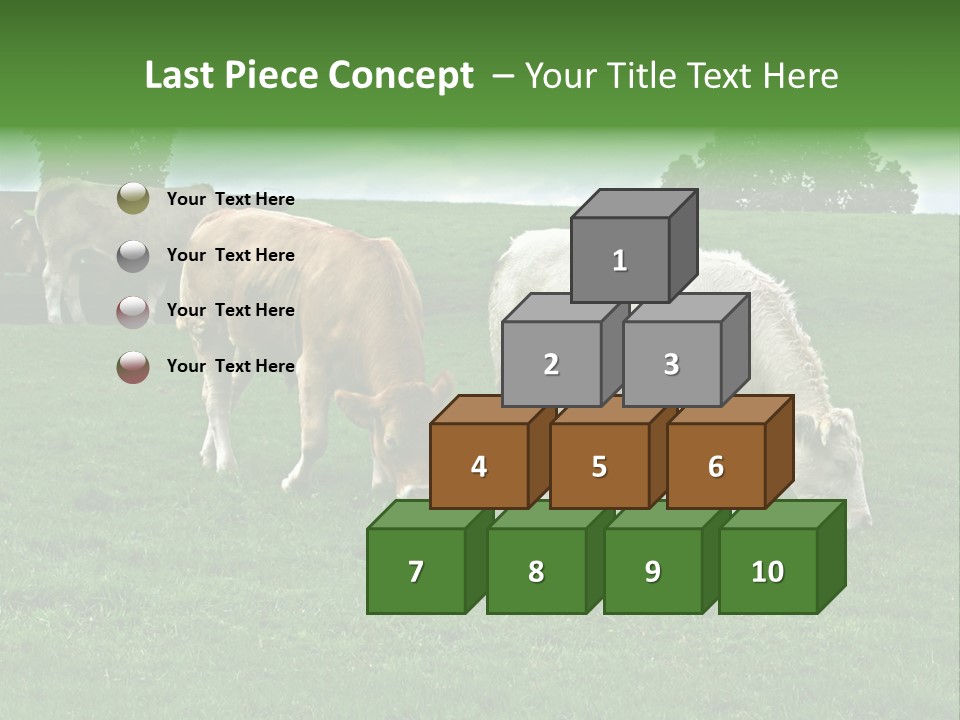 Last Piece Concept – Your Title Text Here

Your Text Here

Your Text Here

Your Text Here

Your Text Here

1

2

3

4

5

6

7

8

9

10